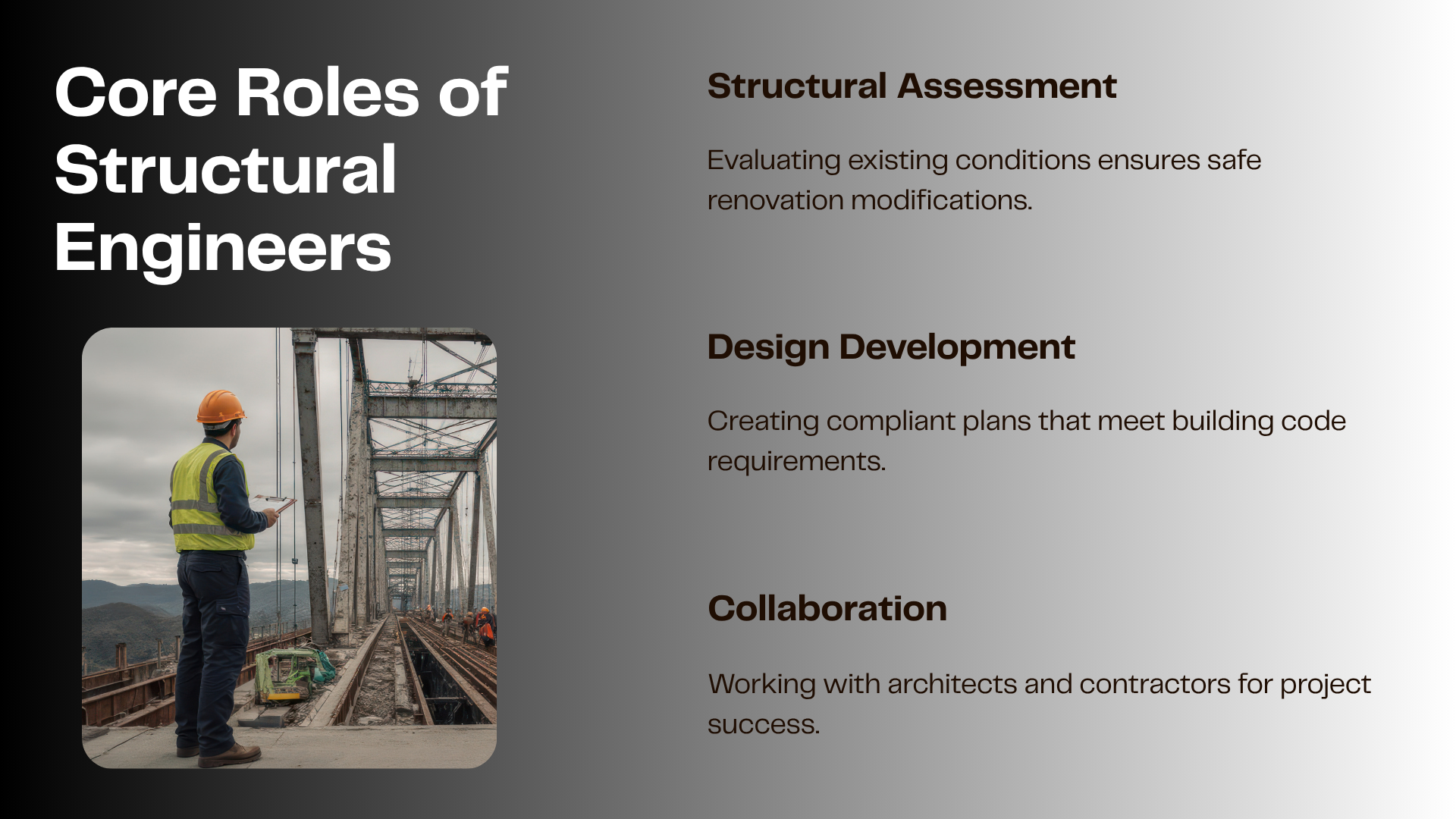 Core Roles of Structural Engineers

Structural Assessment

Evaluating existing conditions ensures safe renovation modifications.

Design Development

Creating compliant plans that meet building code requirements.

Collaboration

Working with architects and contractors for project success.